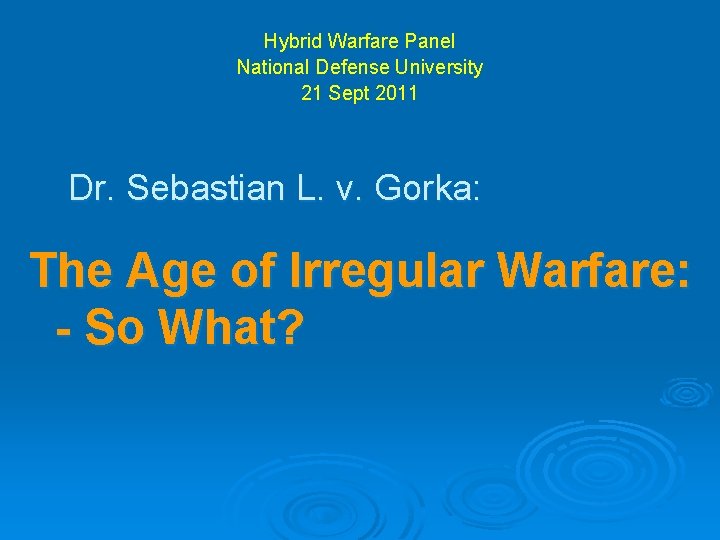 Hybrid Warfare Panel
National Defense University
21 Sept 2011

Dr. Sebastian L. v. Gorka:

The Age of Irregular Warfare:
- So What?